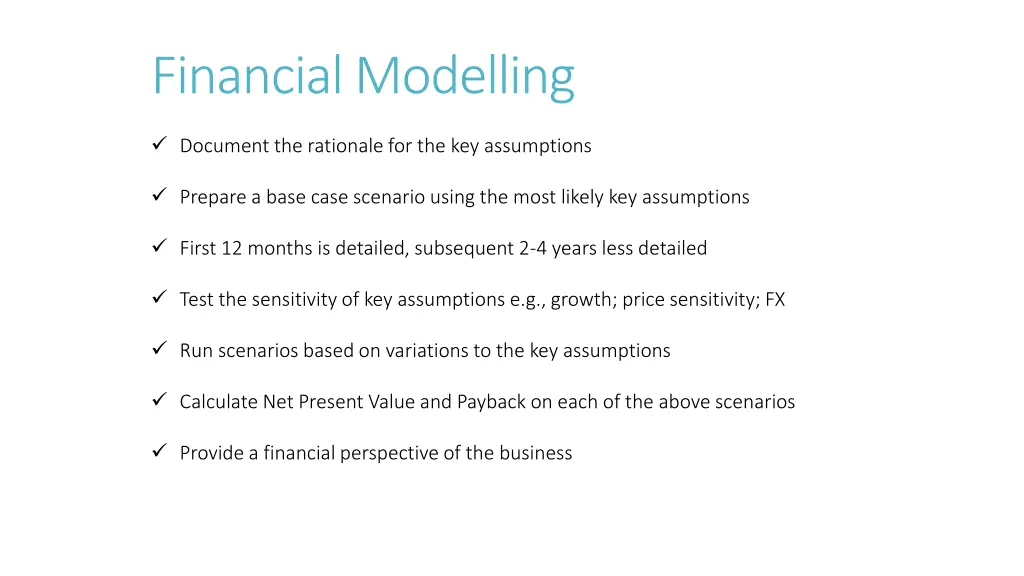 Financial Modelling

✓ Document the rationale for the key assumptions

✓ Prepare a base case scenario using the most likely key assumptions

✓ First 12 months is detailed, subsequent 2-4 years less detailed

✓ Test the sensitivity of key assumptions e.g., growth; price sensitivity; FX

✓ Run scenarios based on variations to the key assumptions

✓ Calculate Net Present Value and Payback on each of the above scenarios

✓ Provide a financial perspective of the business